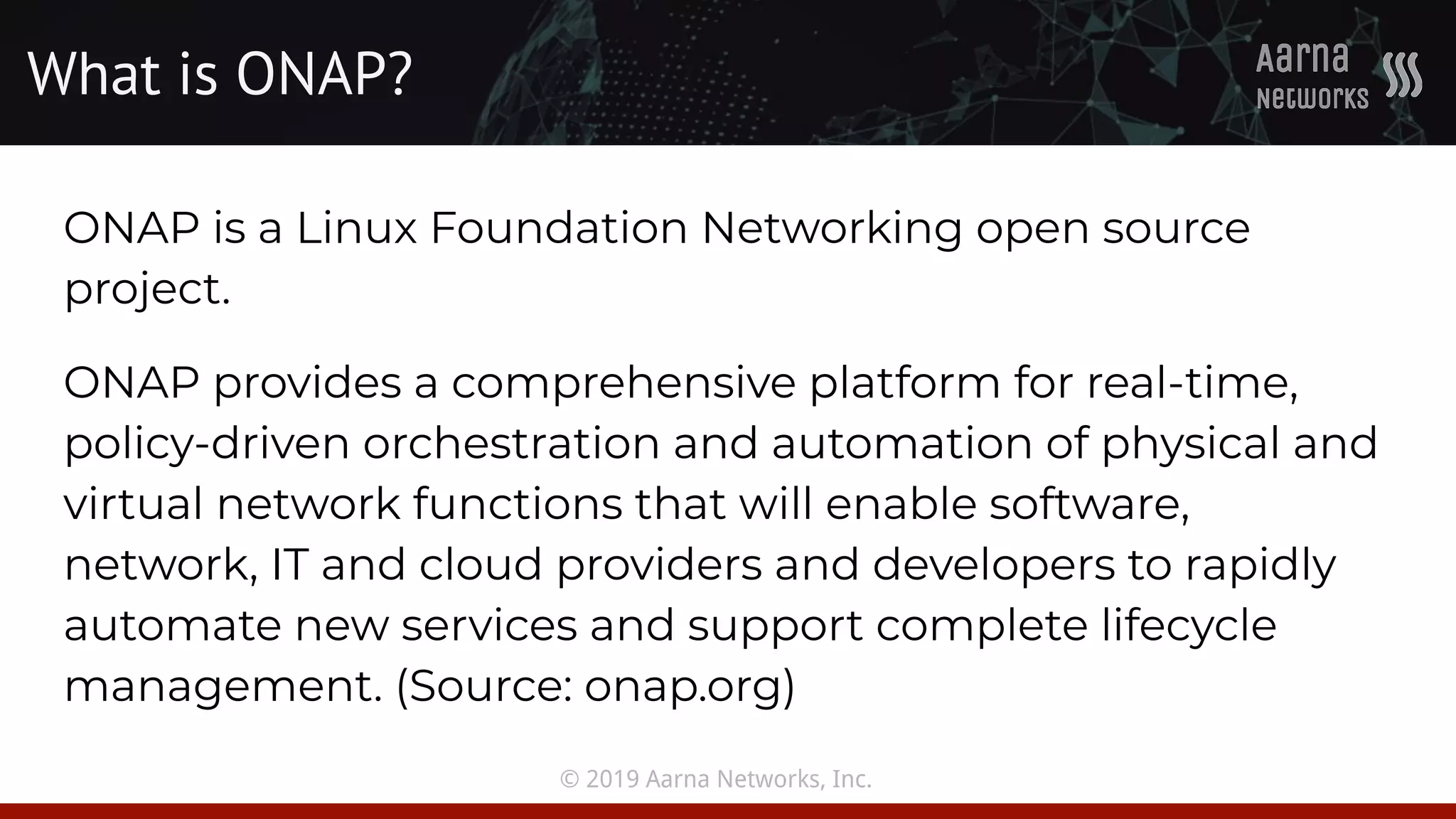 What is ONAP?

Aarna Networks

ONAP is a Linux Foundation Networking open source project.

ONAP provides a comprehensive platform for real-time, policy-driven orchestration and automation of physical and virtual network functions that will enable software, network, IT and cloud providers and developers to rapidly automate new services and support complete lifecycle management. (Source: onap.org)

© 2019 Aarna Networks, Inc.